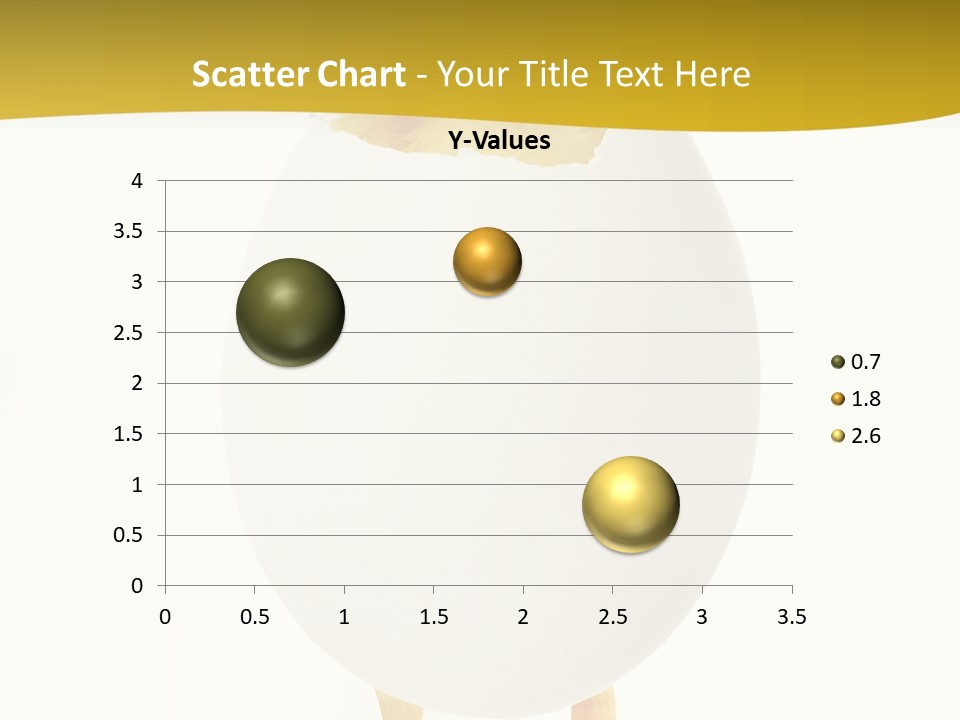 Scatter Chart - Your Title Text Here

Y-Values

4
3.5
3
2.5
2
1.5
1
0.5
0

0 0.5 1 1.5 2 2.5 3 3.5

0.7
1.8
2.6